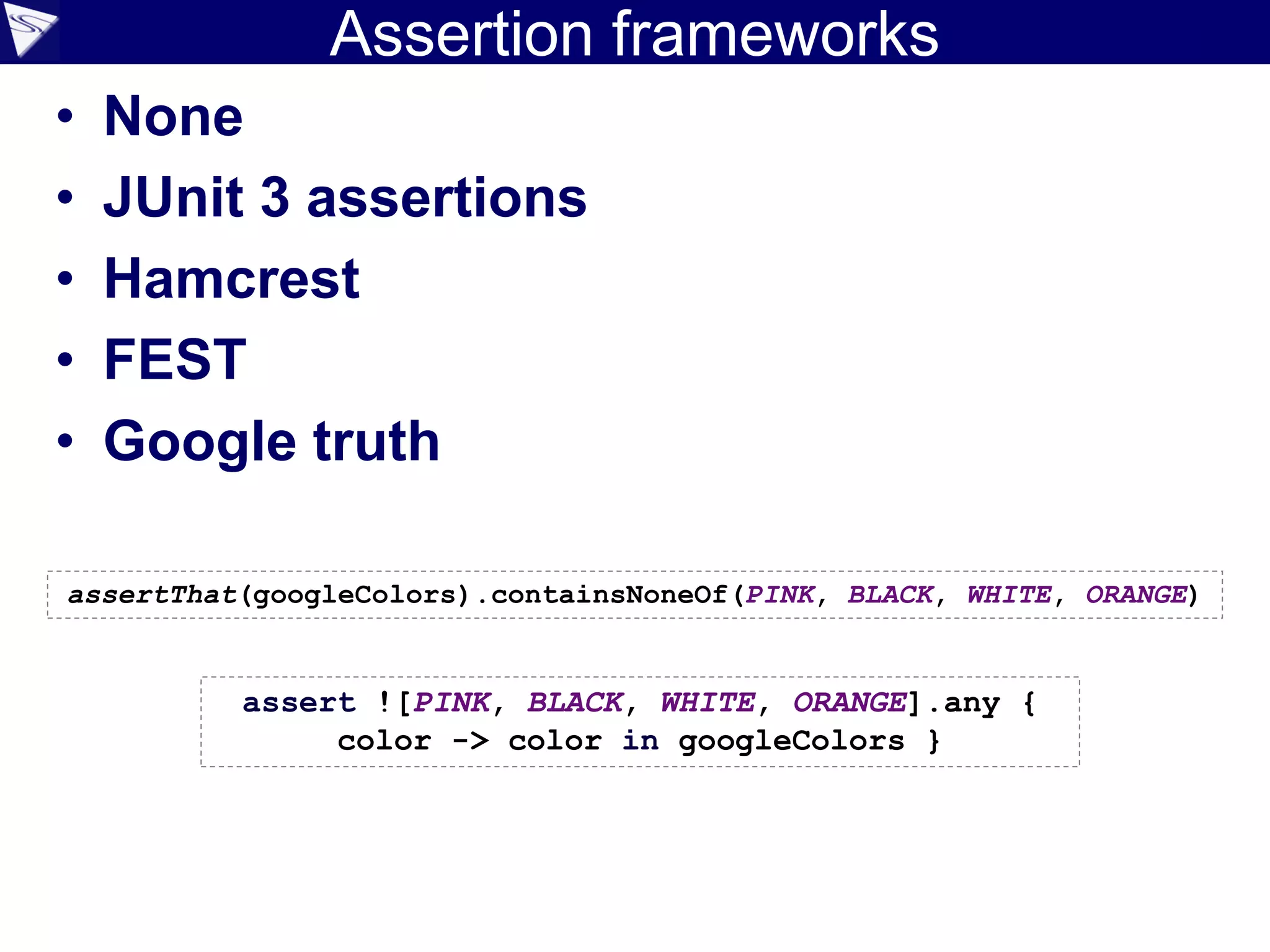 Assertion frameworks

• None
• JUnit 3 assertions
• Hamcrest
• FEST
• Google truth

assertThat(googleColors).containsNoneOf(PINK, BLACK, WHITE, ORANGE)

assert ![PINK, BLACK, WHITE, ORANGE].any {
color -> color in googleColors }